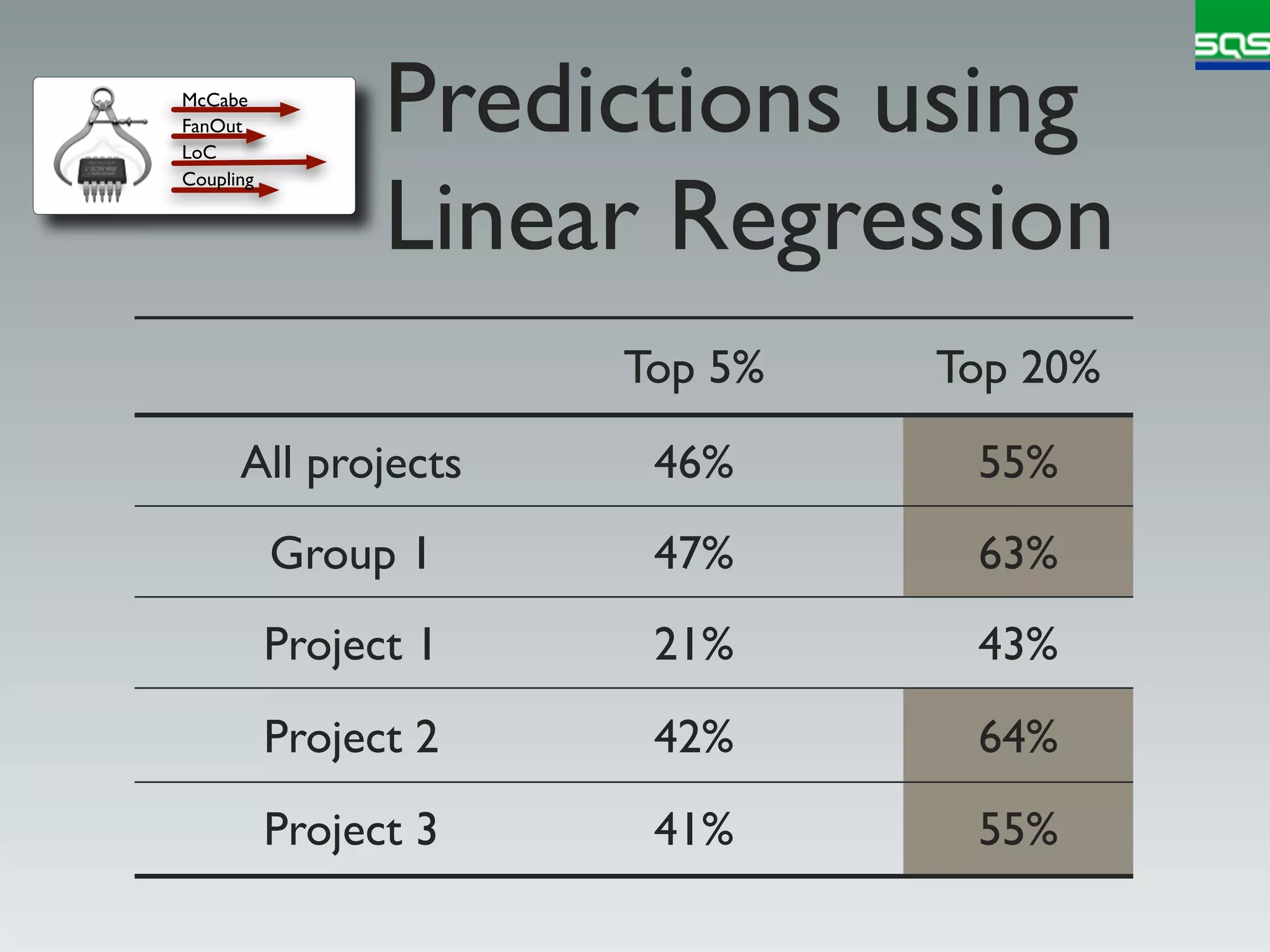 SQS

McCabe
FanOut
LoC
Coupling

Predictions using Linear Regression

| | Top 5% | Top 20% |
|---|---|---|
| All projects | 46% | 55% |
| Group 1 | 47% | 63% |
| Project 1 | 21% | 43% |
| Project 2 | 42% | 64% |
| Project 3 | 41% | 55% |